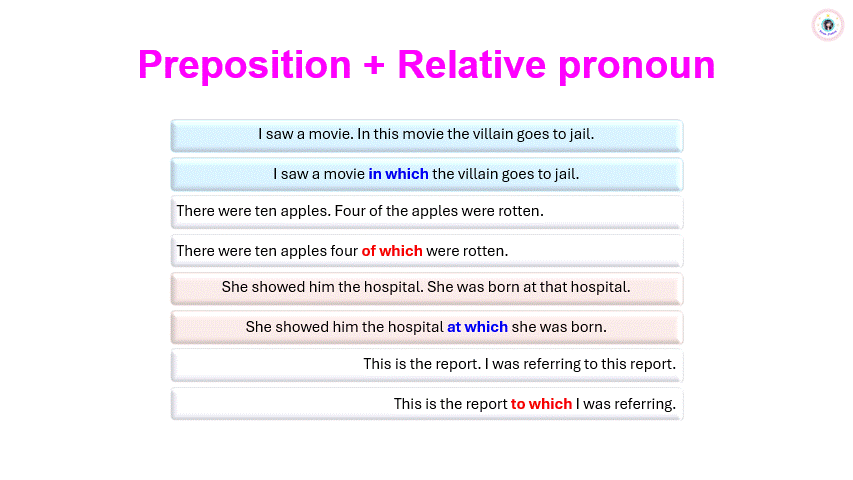 Preposition + Relative pronoun

I saw a movie. In this movie the villain goes to jail.

I saw a movie in which the villain goes to jail.

There were ten apples. Four of the apples were rotten.

There were ten apples four of which were rotten.

She showed him the hospital. She was born at that hospital.

She showed him the hospital at which she was born.

This is the report. I was referring to this report.

This is the report to which I was referring.